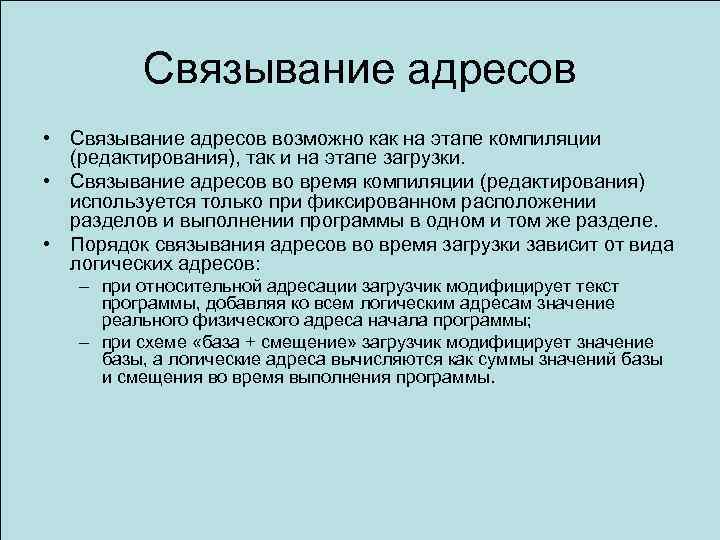 Связывание адресов

• Связывание адресов возможно как на этапе компиляции (редактирования), так и на этапе загрузки.
• Связывание адресов во время компиляции (редактирования) используется только при фиксированном расположении разделов и выполнении программы в одном и том же разделе.
• Порядок связывания адресов во время загрузки зависит от вида логических адресов:
– при относительной адресации загрузчик модифицирует текст программы, добавляя ко всем логическим адресам значение реального физического адреса начала программы;
– при схеме «база + смещение» загрузчик модифицирует значение базы, а логические адреса вычисляются как суммы значений базы и смещения во время выполнения программы.